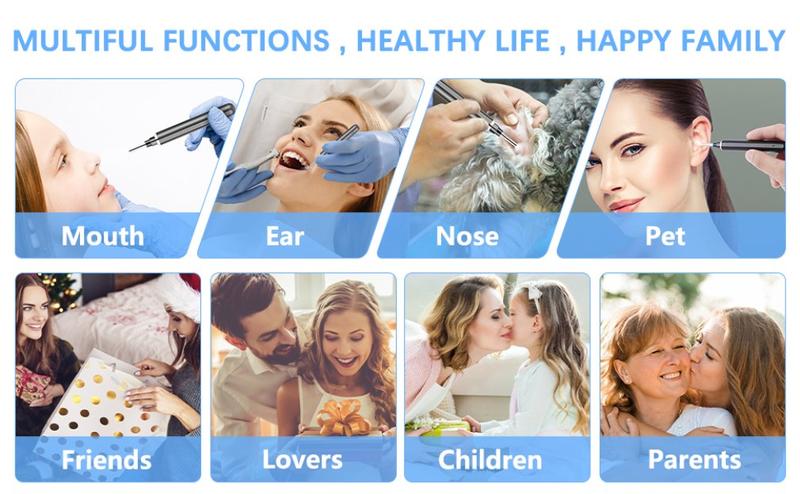 MULTIFUL FUNCTIONS , HEALTHY LIFE , HAPPY FAMILY

Mouth

Ear

Nose

Pet

Friends

Lovers

Children

Parents